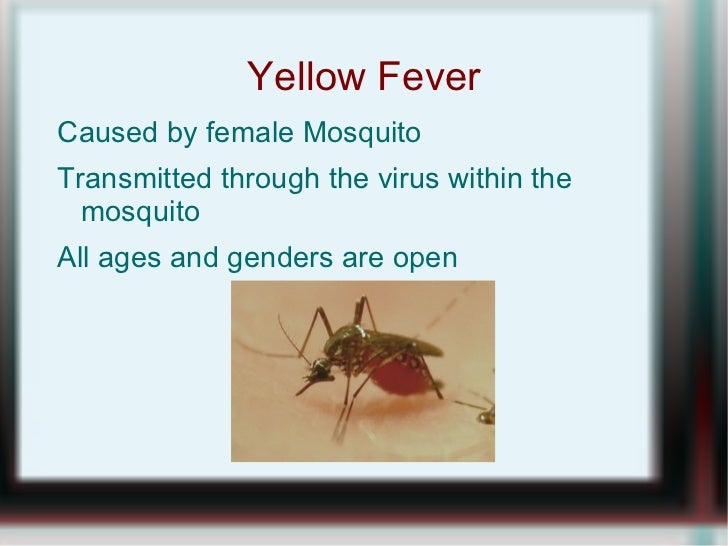 Yellow Fever

Caused by female Mosquito

Transmitted through the virus within the mosquito

All ages and genders are open